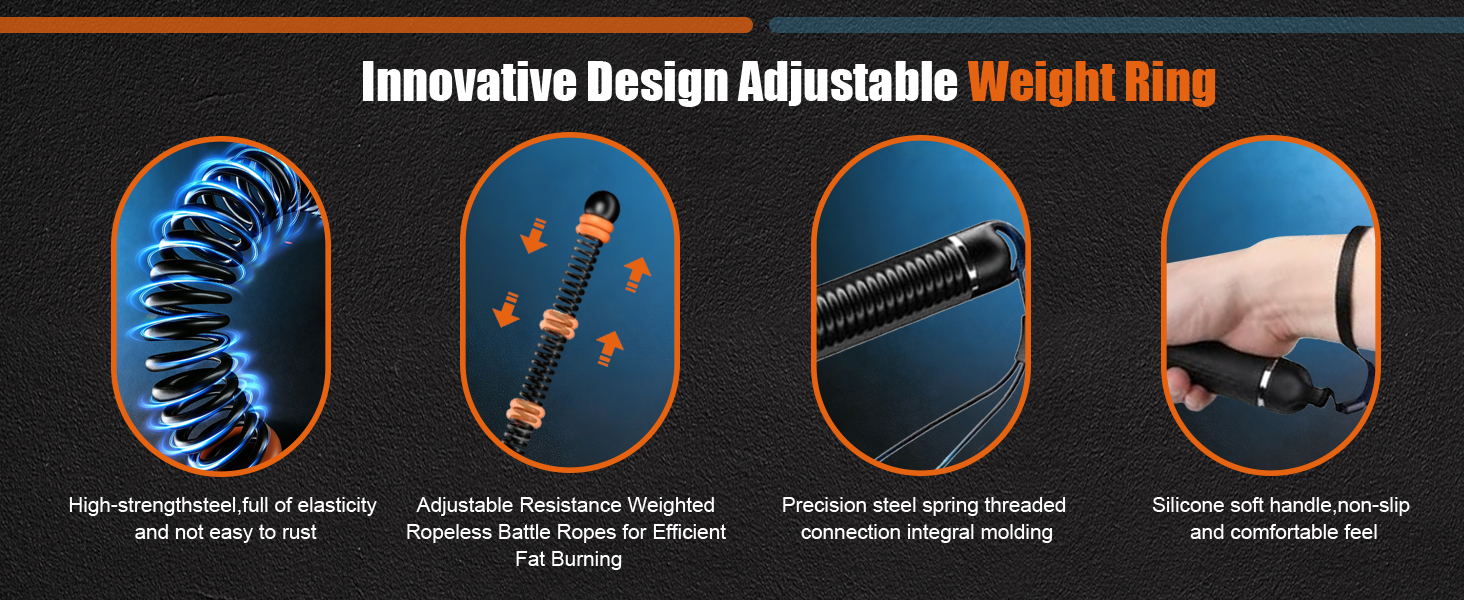 Innovative Design Adjustable Weight Ring

High-strengthsteel,full of elasticity and not easy to rust

Adjustable Resistance Weighted Ropeless Battle Ropes for Efficient Fat Burning

Precision steel spring threaded connection integral molding

Silicone soft handle,non-slip and comfortable feel